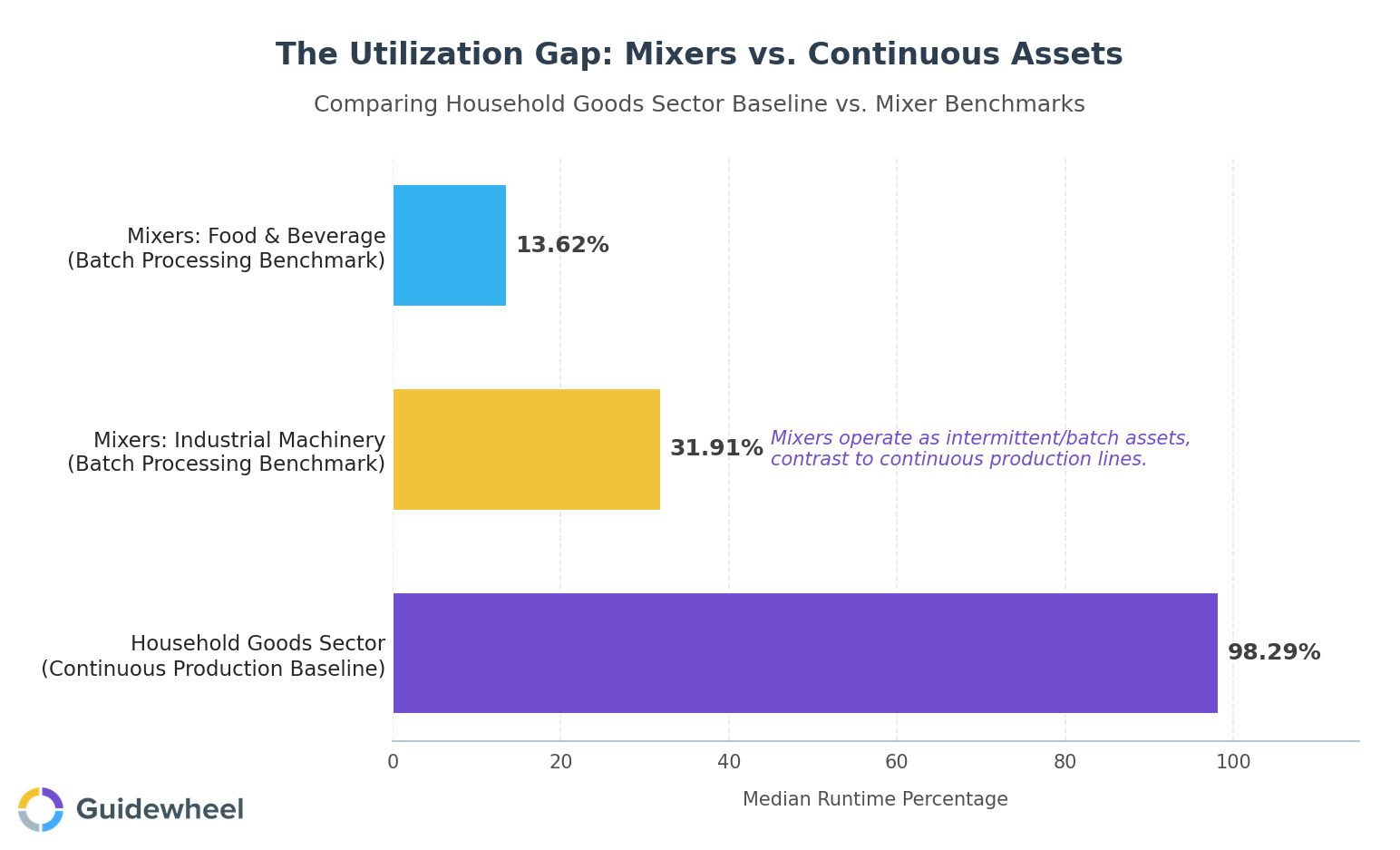 The Utilization Gap: Mixers vs. Continuous Assets

Comparing Household Goods Sector Baseline vs. Mixer Benchmarks

Mixers: Food & Beverage
(Batch Processing Benchmark)

13.62%

Mixers: Industrial Machinery
(Batch Processing Benchmark)

31.91%

Mixers operate as intermittent/batch assets, contrast to continuous production lines.

Household Goods Sector
(Continuous Production Baseline)

98.29%

0 20 40 60 80 100

Median Runtime Percentage

Guidewheel